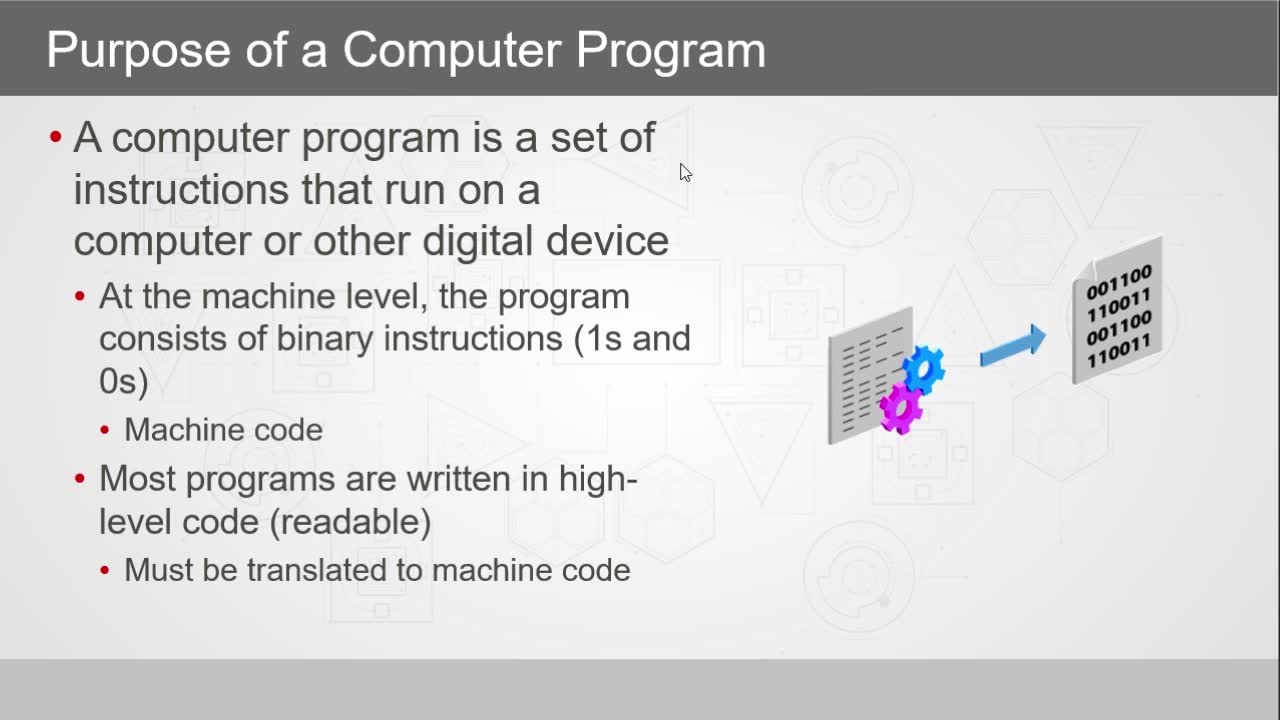 Purpose of a Computer Program

• A computer program is a set of instructions that run on a computer or other digital device

• At the machine level, the program consists of binary instructions (1s and 0s)

• Machine code

• Most programs are written in high-level code (readable)

• Must be translated to machine code

001100
110011
001100
110011